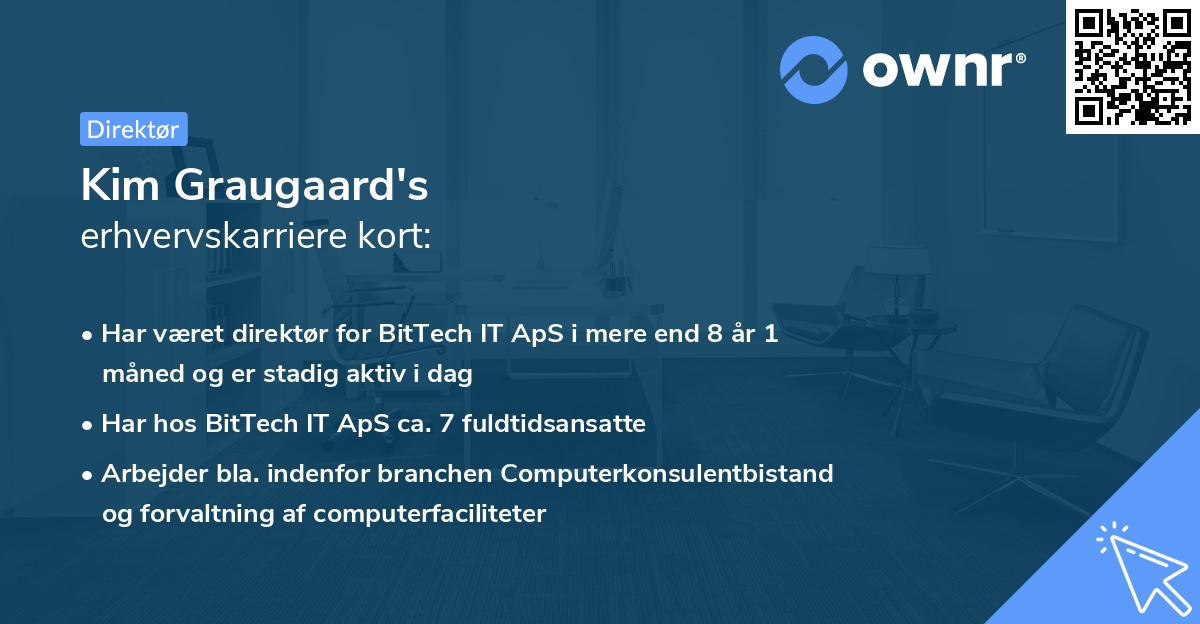 ownr®

Direktør

Kim Graugaard's
erhvervskarriere kort:

• Har været direktør for BitTech IT ApS i mere end 8 år 1 måned og er stadig aktiv i dag

• Har hos BitTech IT ApS ca. 7 fuldtidsansatte

• Arbejder bla. indenfor branchen Computerkonsulentbistand og forvaltning af computerfaciliteter